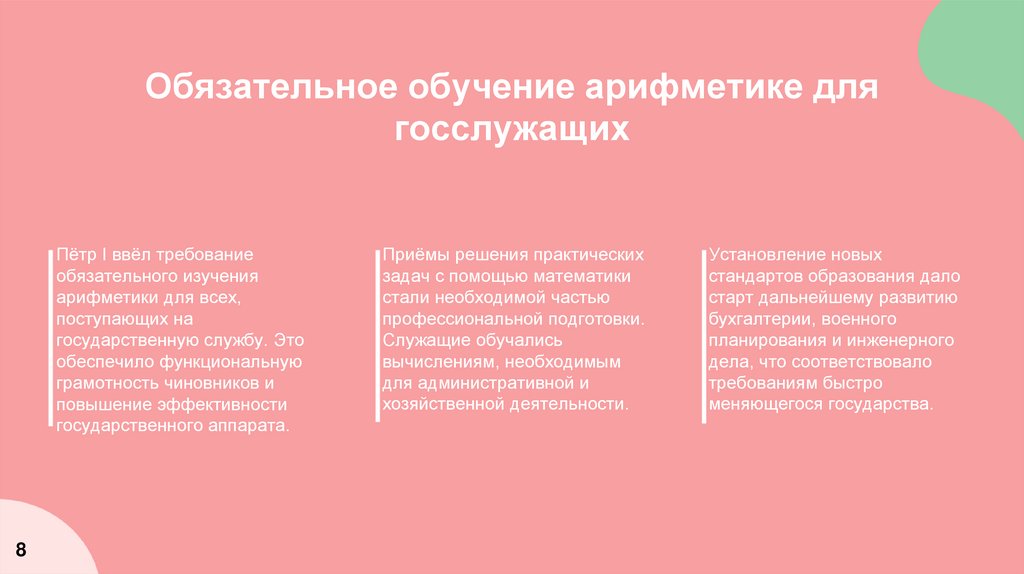 Обязательное обучение арифметике для госслужащих

Пётр I ввёл требование обязательного изучения арифметики для всех, поступающих на государственную службу. Это обеспечило функциональную грамотность чиновников и повышение эффективности государственного аппарата.

Приёмы решения практических задач с помощью математики стали необходимой частью профессиональной подготовки. Служащие обучались вычислениям, необходимым для административной и хозяйственной деятельности.

Установление новых стандартов образования дало старт дальнейшему развитию бухгалтерии, военного планирования и инженерного дела, что соответствовало требованиям быстро меняющегося государства.

8